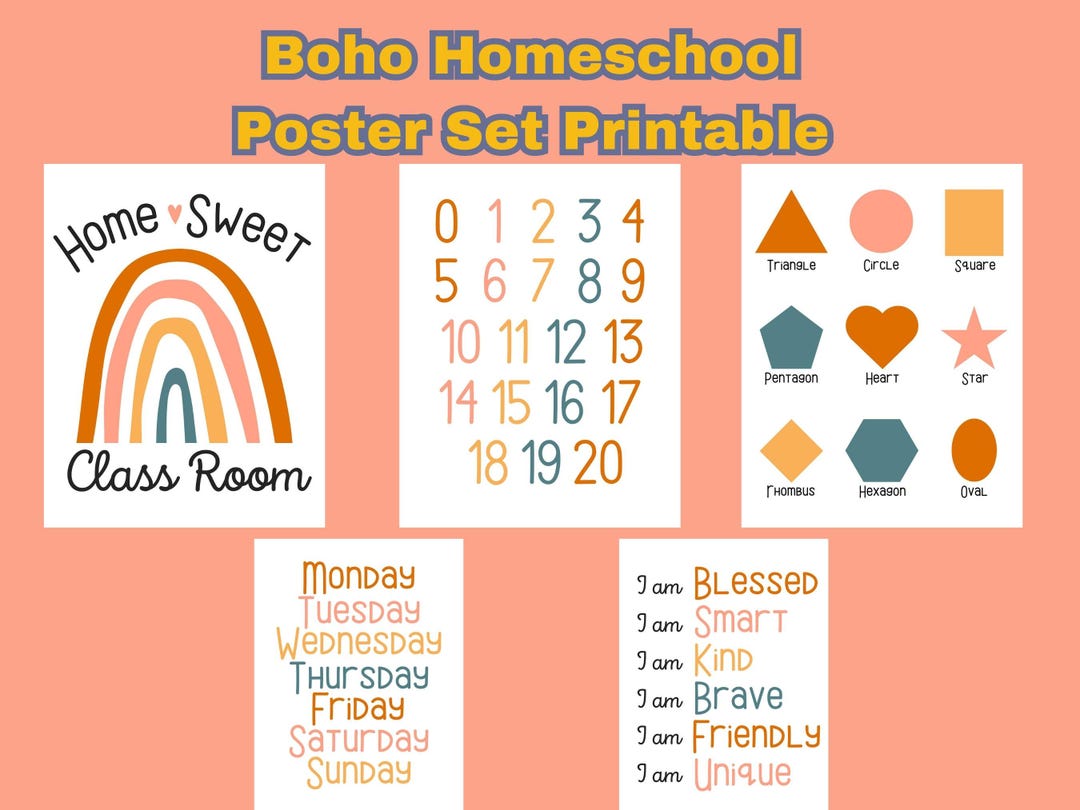 Boho Homeschool
Poster Set Printable

Home Sweet
Class Room

0 1 2 3 4
5 6 7 8 9
10 11 12 13
14 15 16 17
18 19 20

Triangle Circle Square
Pentagon Heart Star
rhombus Hexagon Oval

Monday
Tuesday
Wednesday
Thursday
Friday
Saturday
Sunday

I am Blessed
I am Smart
I am Kind
I am Brave
I am Friendly
I am Unique